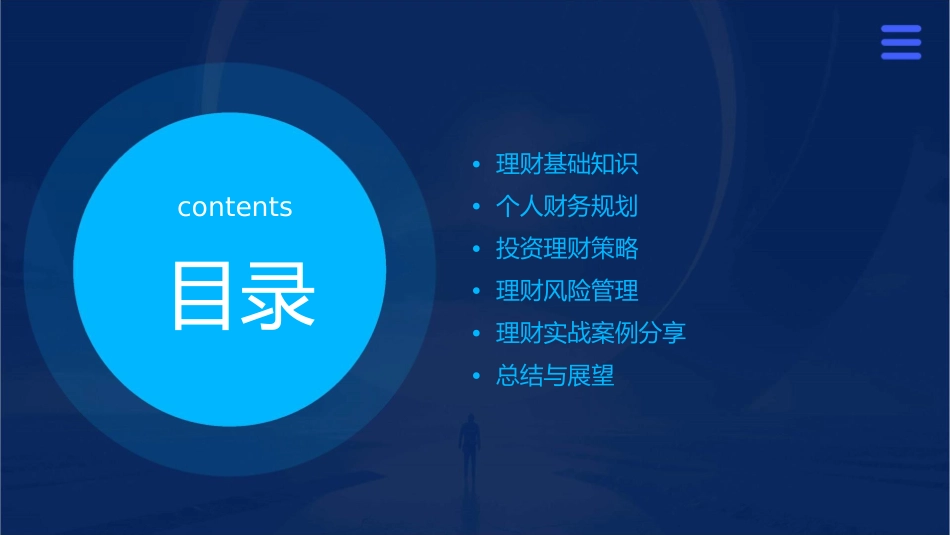 contents

目录

• 理财基础知识
• 个人财务规划
• 投资理财策略
• 理财风险管理
• 理财实战案例分享
• 总结与展望